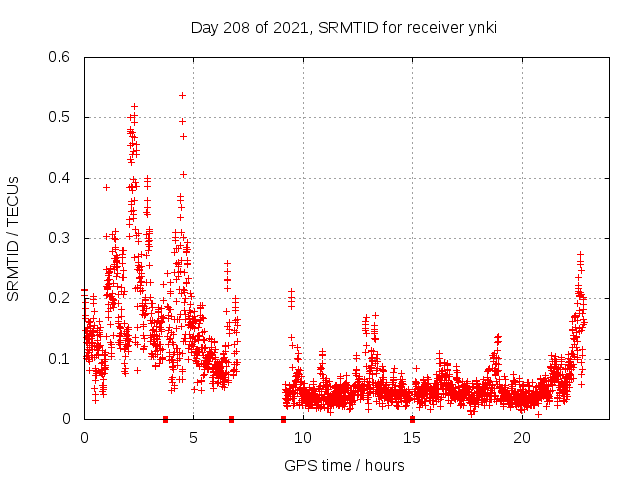 Day 208 of 2021, SRMTID for receiver ynki

SRMTID / TECUs

0.6
0.5
0.4
0.3
0.2
0.1
0

0
5
10
15
20

GPS time / hours